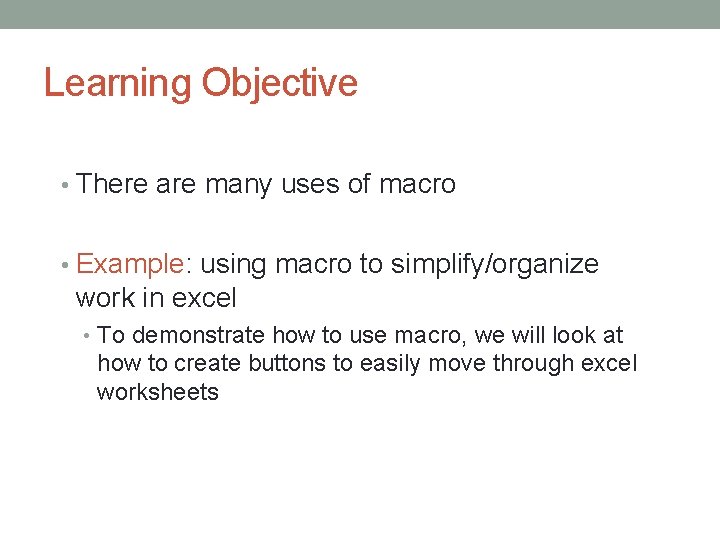 Learning Objective

• There are many uses of macro

• Example: using macro to simplify/organize work in excel

  • To demonstrate how to use macro, we will look at how to create buttons to easily move through excel worksheets